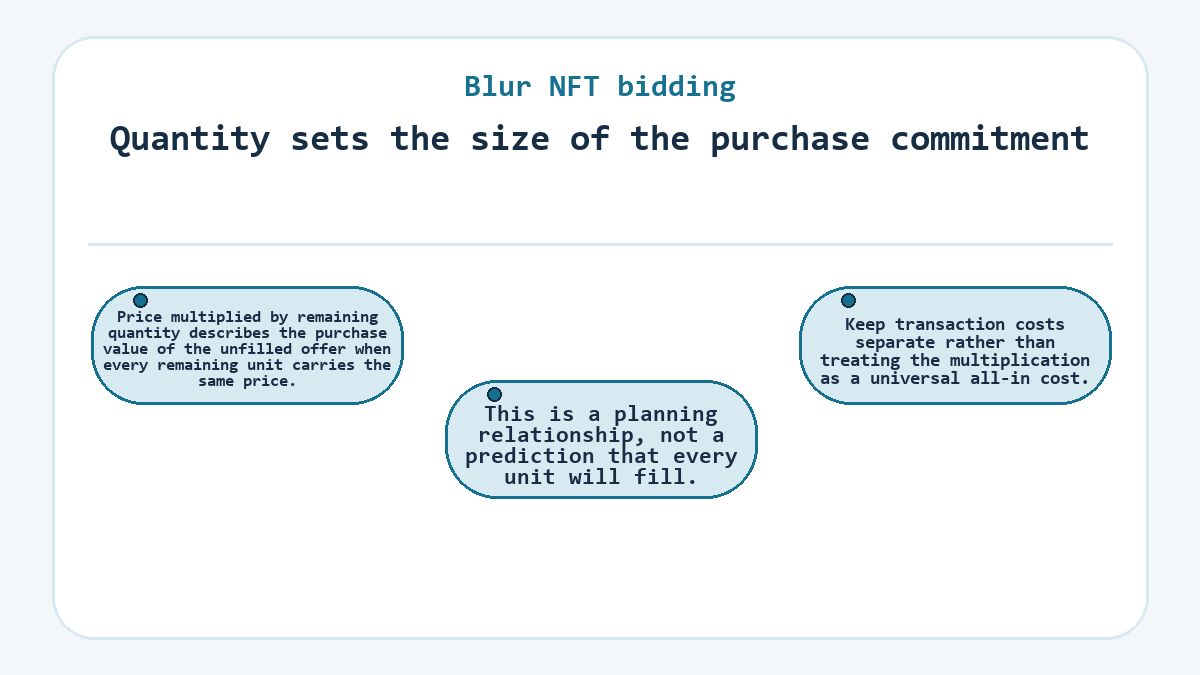 Blur NFT bidding

Quantity sets the size of the purchase commitment

Price multiplied by remaining quantity describes the purchase value of the unfilled offer when every remaining unit carries the same price.

This is a planning relationship, not a prediction that every unit will fill.

Keep transaction costs separate rather than treating the multiplication as a universal all-in cost.